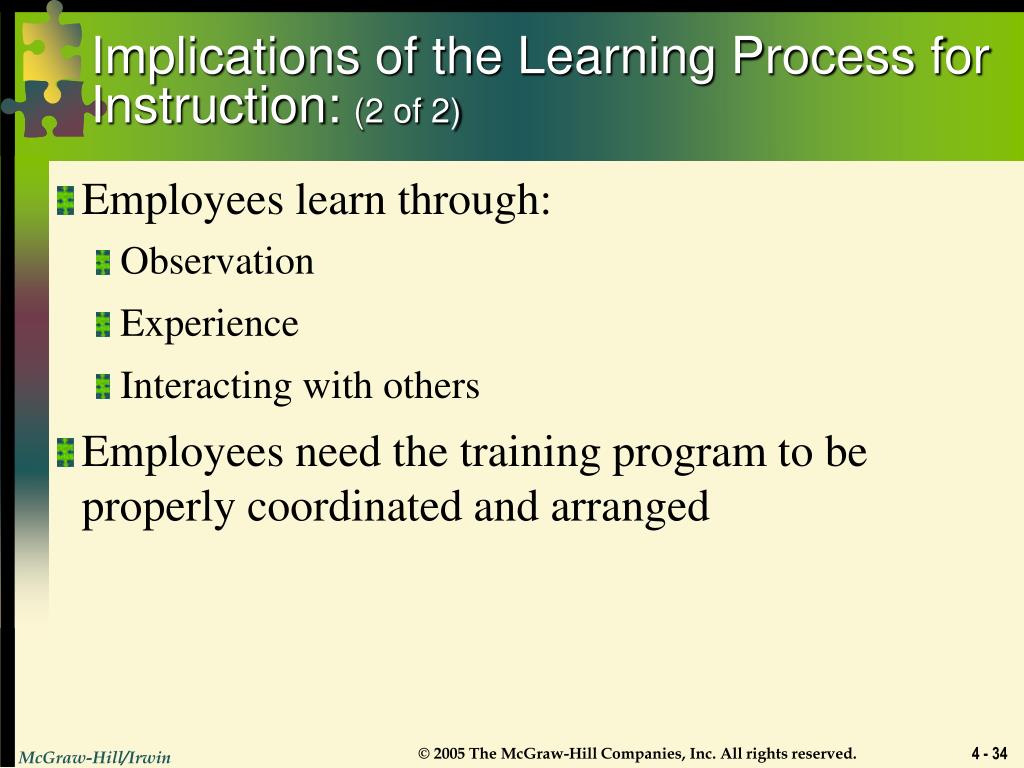 Implications of the Learning Process for Instruction: (2 of 2)

Employees learn through:

Observation

Experience

Interacting with others

Employees need the training program to be properly coordinated and arranged

McGraw-Hill/Irwin

© 2005 The McGraw-Hill Companies, Inc. All rights reserved.

4 - 34